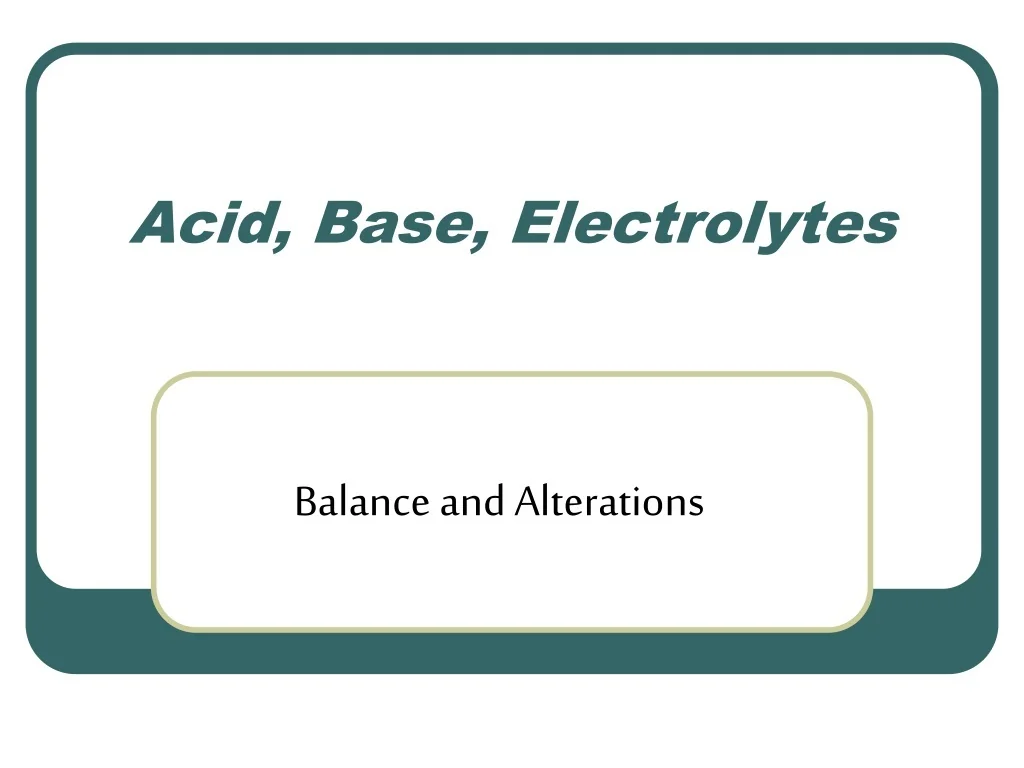 Acid, Base, Electrolytes

Balance and Alterations